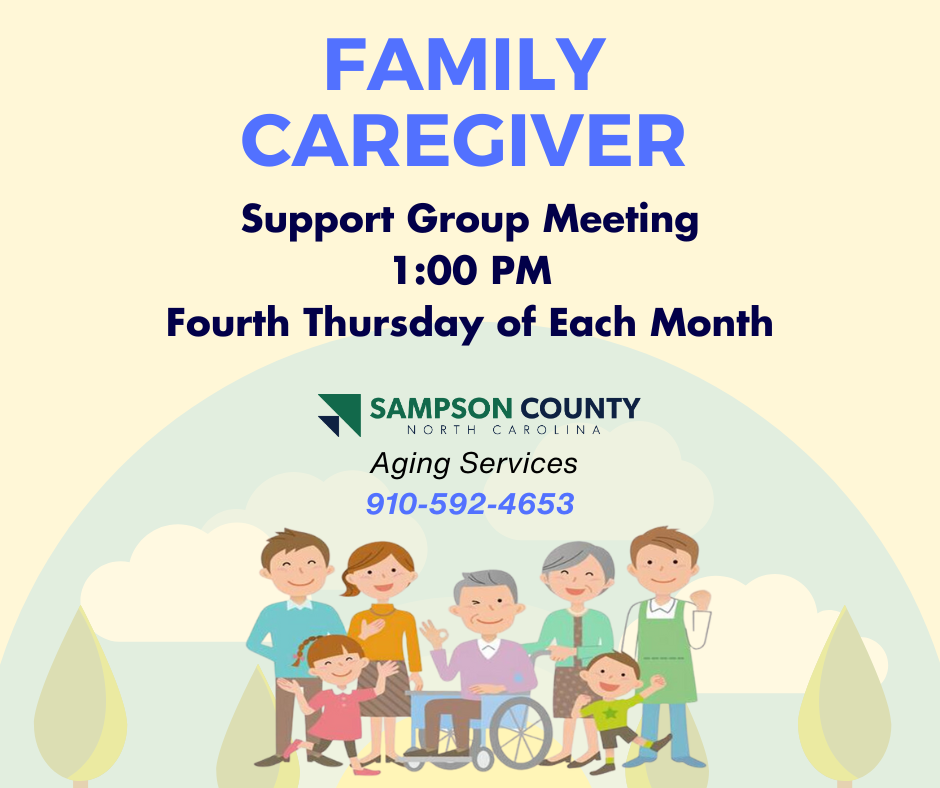 FAMILY CAREGIVER

Support Group Meeting
1:00 PM
Fourth Thursday of Each Month

SAMPSON COUNTY
NORTH CAROLINA
Aging Services
910-592-4653